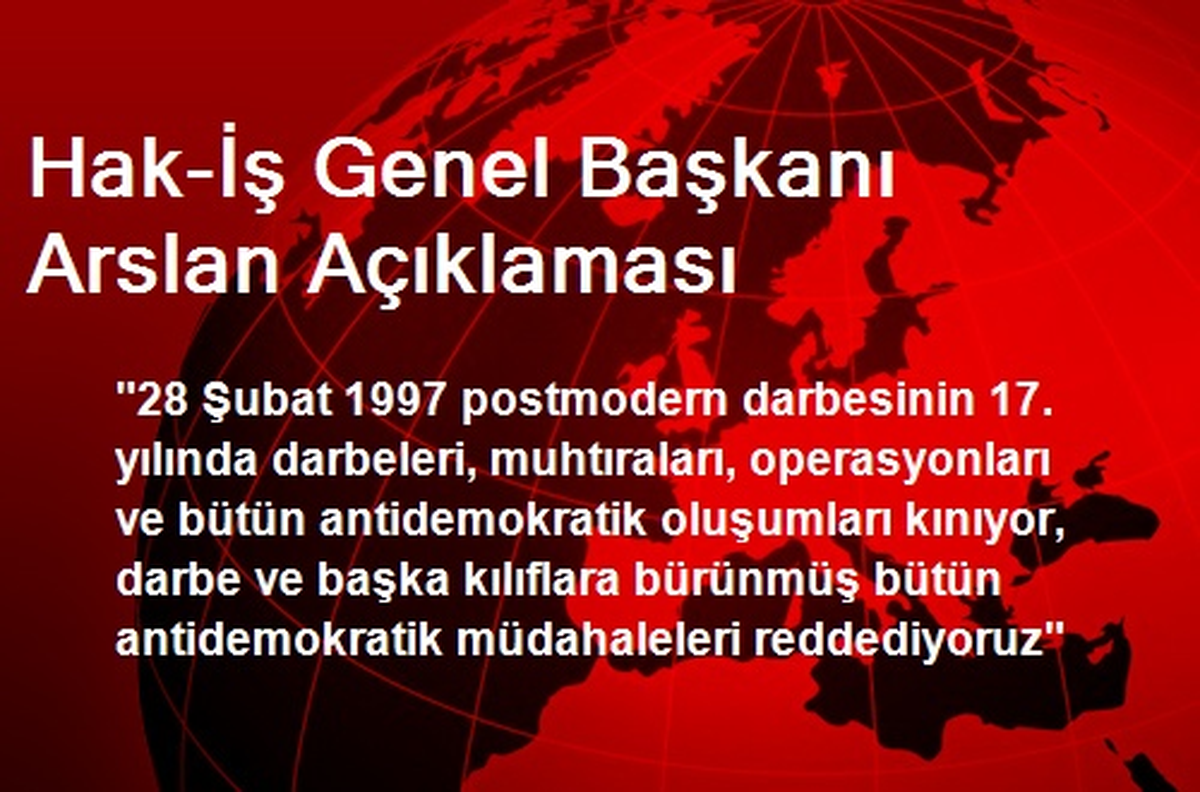 Hak-İş Genel Başkanı Arslan Açıklaması

"28 Şubat 1997 postmodern darbesinin 17. yılında darbeleri, muhtıraları, operasyonları ve bütün antidemokratik oluşumları kınıyor, darbe ve başka kılıflara bürünmüş bütün antidemokratik müdahaleleri reddediyoruz"